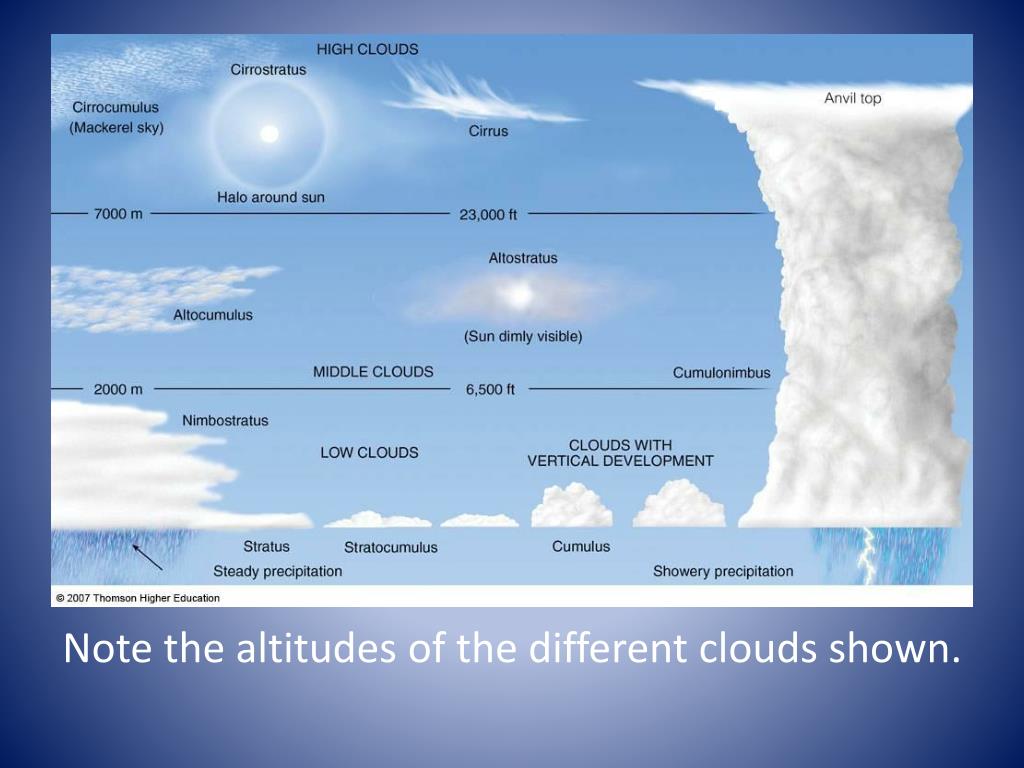 HIGH CLOUDS

Cirrostratus

Cirrocumulus
(Mackerel sky)

Cirrus

Anvil top

Halo around sun

7000 m

23,000 ft

Altostratus

Altocumulus

(Sun dimly visible)

MIDDLE CLOUDS

Cumulonimbus

2000 m

6,500 ft

Nimbostratus

LOW CLOUDS

CLOUDS WITH
VERTICAL DEVELOPMENT

Stratus

Stratocumulus

Cumulus

Steady precipitation

Showery precipitation

© 2007 Thomson Higher Education

Note the altitudes of the different clouds shown.